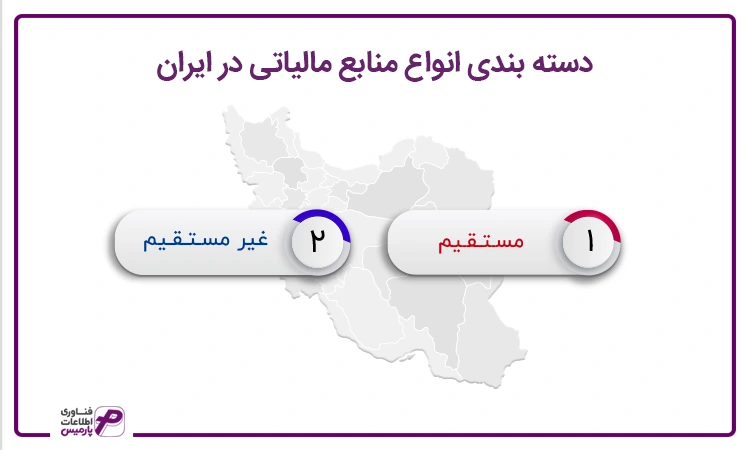 دسته بندی انواع منابع مالیاتی در ایران

۱ مستقیم

۲ غیر مستقیم

فناوری اطلاعات پارمیس